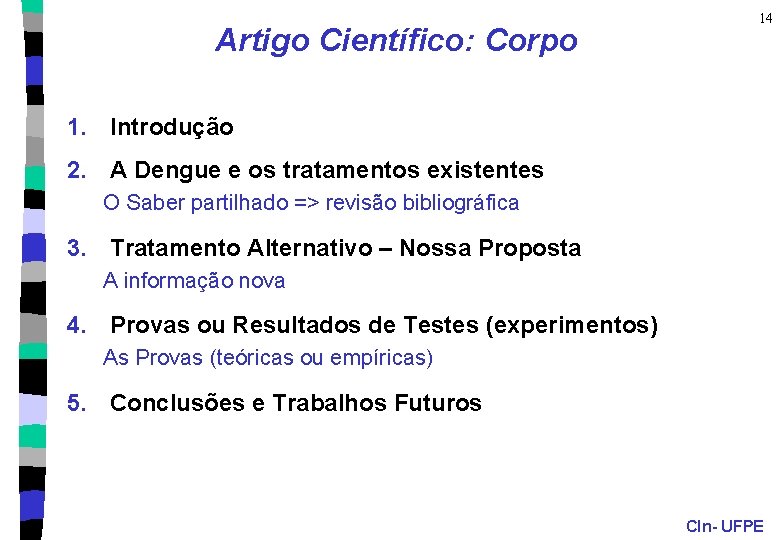 14

Artigo Científico: Corpo

1. Introdução
2. A Dengue e os tratamentos existentes
O Saber partilhado => revisão bibliográfica
3. Tratamento Alternativo – Nossa Proposta
A informação nova
4. Provas ou Resultados de Testes (experimentos)
As Provas (teóricas ou empíricas)
5. Conclusões e Trabalhos Futuros

CIn- UFPE